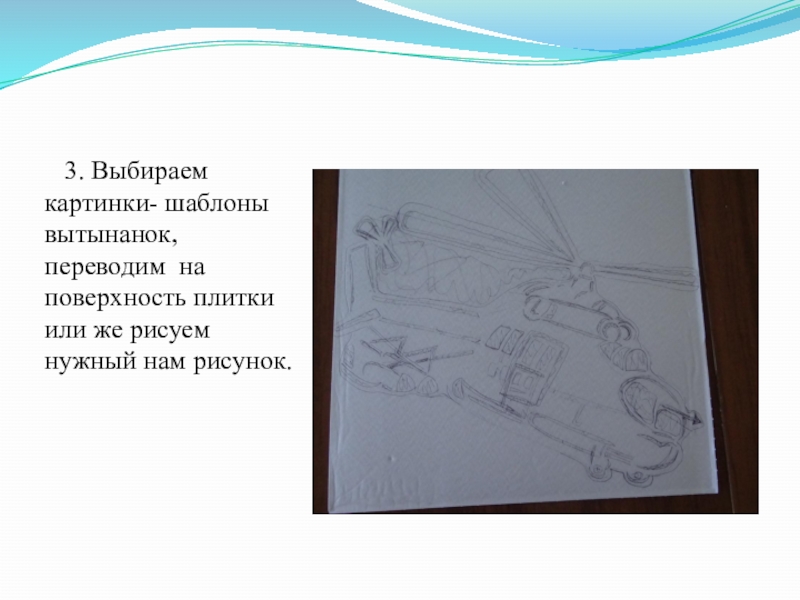 3. Выбираем картинки- шаблоны вытынанок, переводим на поверхность плитки или же рисуем нужный нам рисунок.